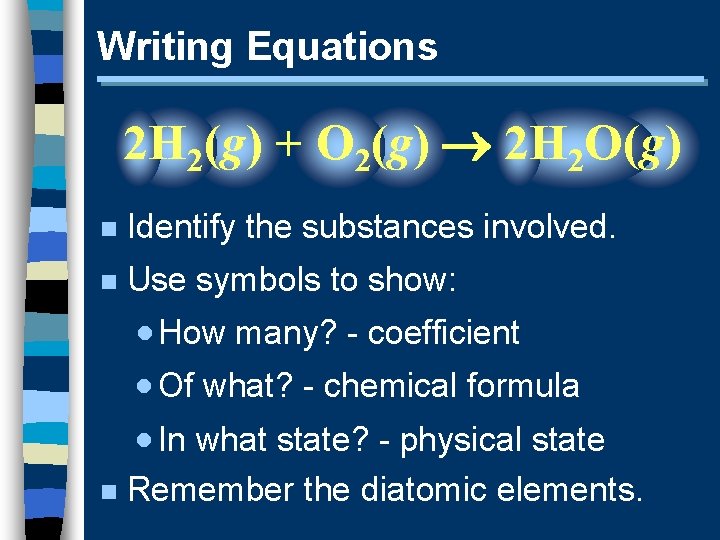 Writing Equations

$2H_2(g) + O_2(g) \rightarrow 2H_2O(g)$

- Identify the substances involved.
- Use symbols to show:
  - How many? - coefficient
  - Of what? - chemical formula
  - In what state? - physical state
- Remember the diatomic elements.